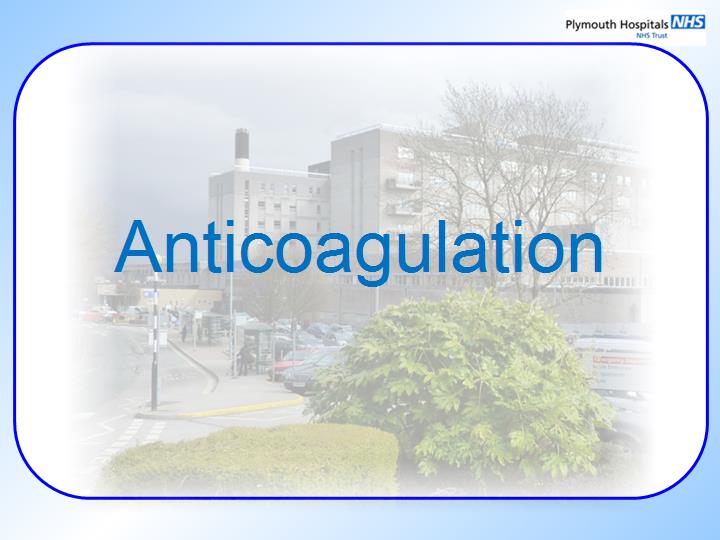 Plymouth Hospitals NHS
NHS Trust

Anticoagulation